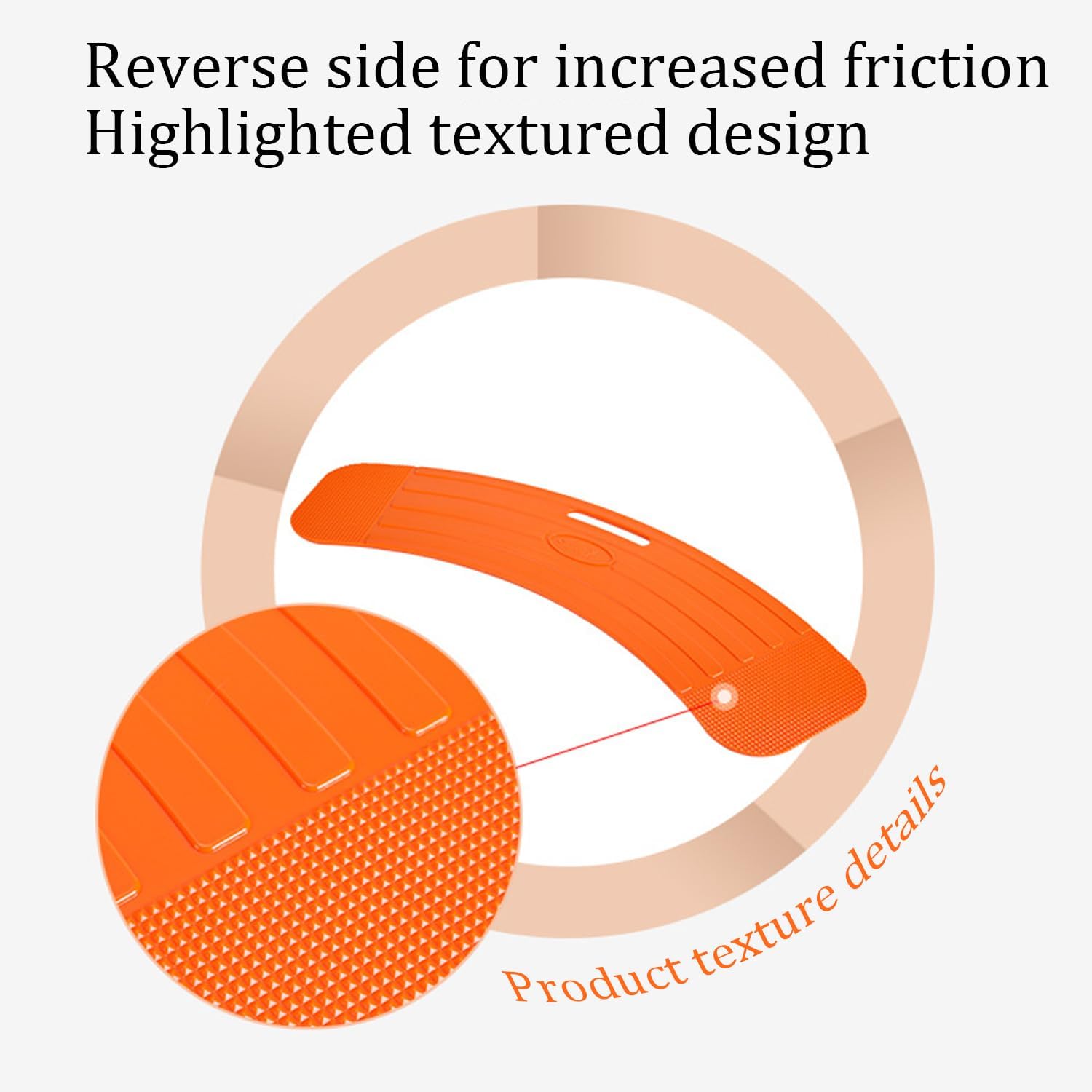 Reverse side for increased friction
Highlighted textured design

Product texture details